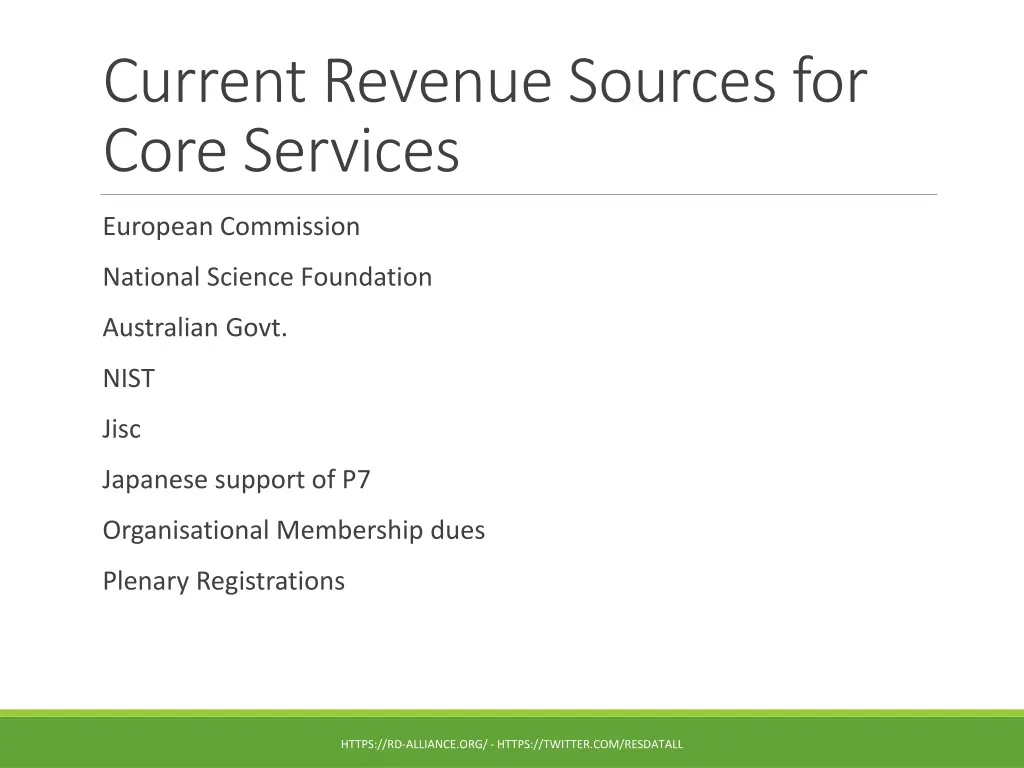 Current Revenue Sources for Core Services

European Commission

National Science Foundation

Australian Govt.

NIST

Jisc

Japanese support of P7

Organisational Membership dues

Plenary Registrations

HTTPS://RD-ALLIANCE.ORG/ - HTTPS://TWITTER.COM/RESDATALL